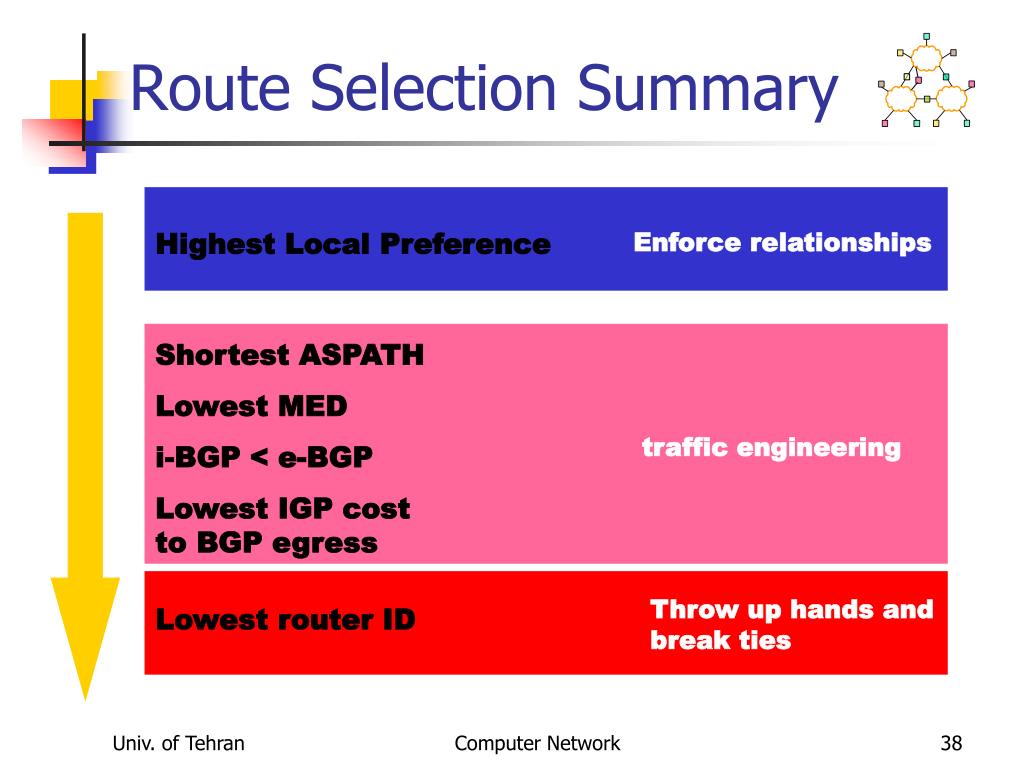 Route Selection Summary

Highest Local Preference

Enforce relationships

Shortest ASPATH

Lowest MED

i-BGP < e-BGP

Lowest IGP cost to BGP egress

traffic engineering

Lowest router ID

Throw up hands and break ties

Univ. of Tehran

Computer Network

38